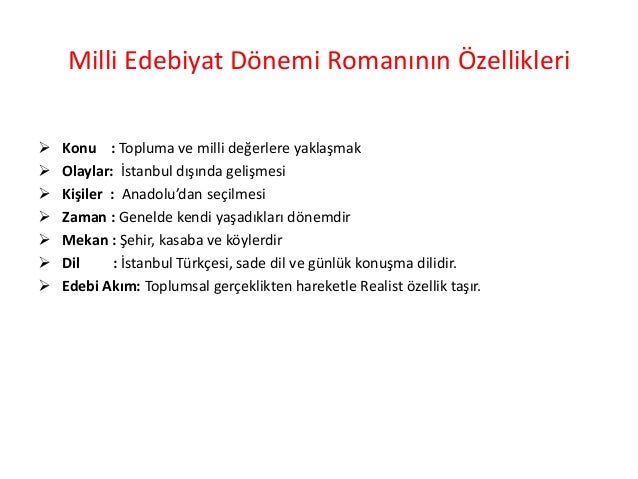 Milli Edebiyat Dönemi Romanının Özellikleri

➢ Konu : Topluma ve milli değerlere yaklaşmak
➢ Olaylar: İstanbul dışında gelişmesi
➢ Kişiler : Anadolu'dan seçilmesi
➢ Zaman : Genelde kendi yaşadıkları dönemdir
➢ Mekan : Şehir, kasaba ve köylerdir
➢ Dil : İstanbul Türkçesi, sade dil ve günlük konuşma dilidir.
➢ Edebi Akım: Toplumsal gerçeklikten hareketle Realist özellik taşır.